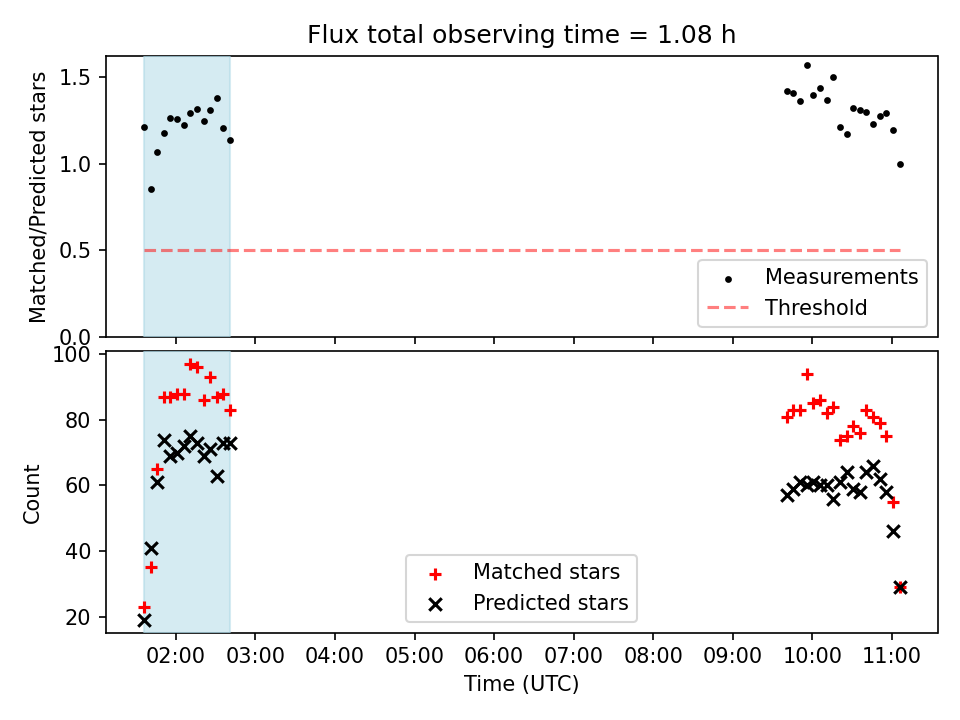 Flux total observing time = 1.08 h

Matched/Predicted stars

1.5
1.0
0.5
0.0

Measurements
Threshold

Count

100
80
60
40
20

Matched stars
Predicted stars

02:00 03:00 04:00 05:00 06:00 07:00 08:00 09:00 10:00 11:00

Time (UTC)